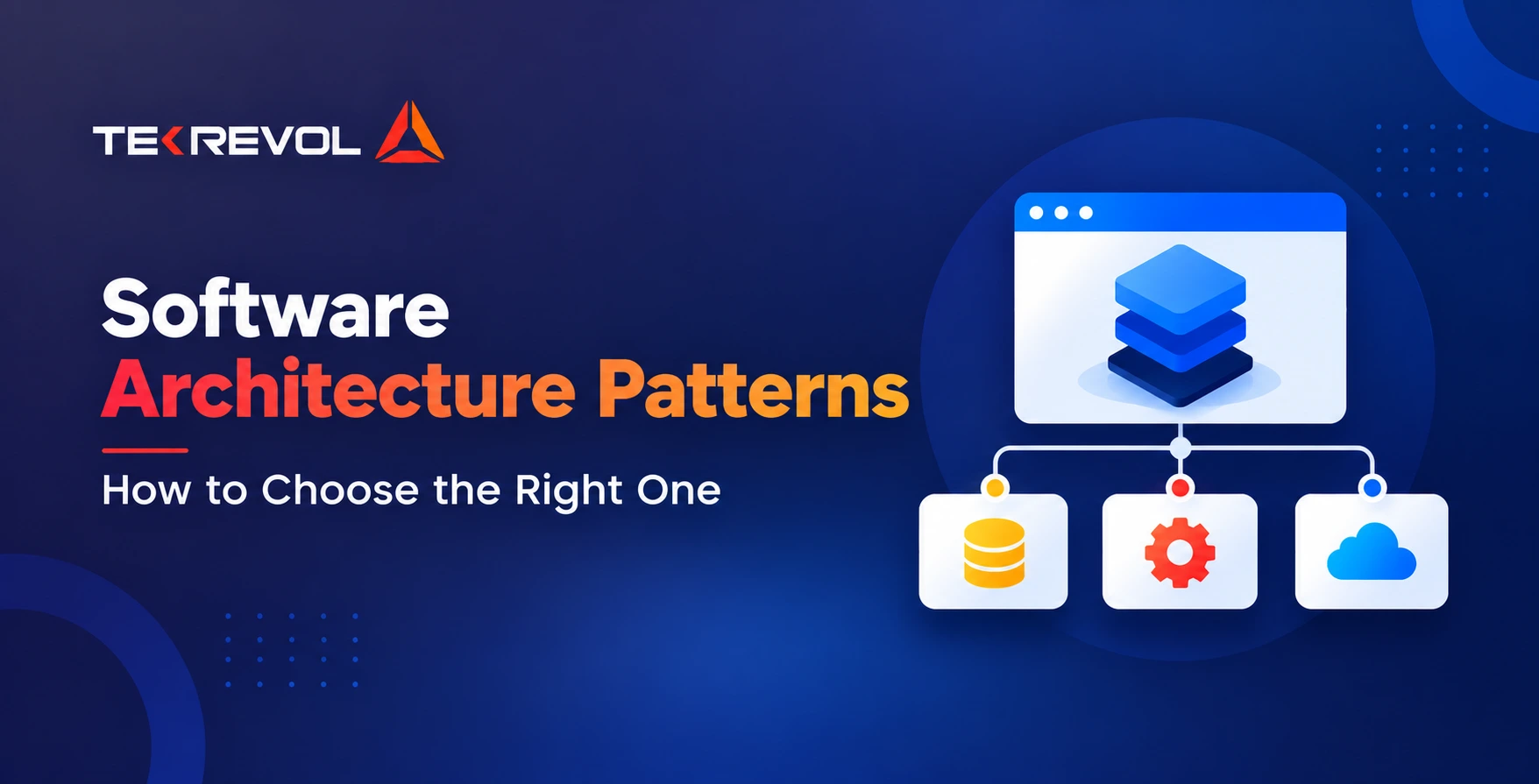 TEKREVOL

Software Architecture Patterns

How to Choose the Right One